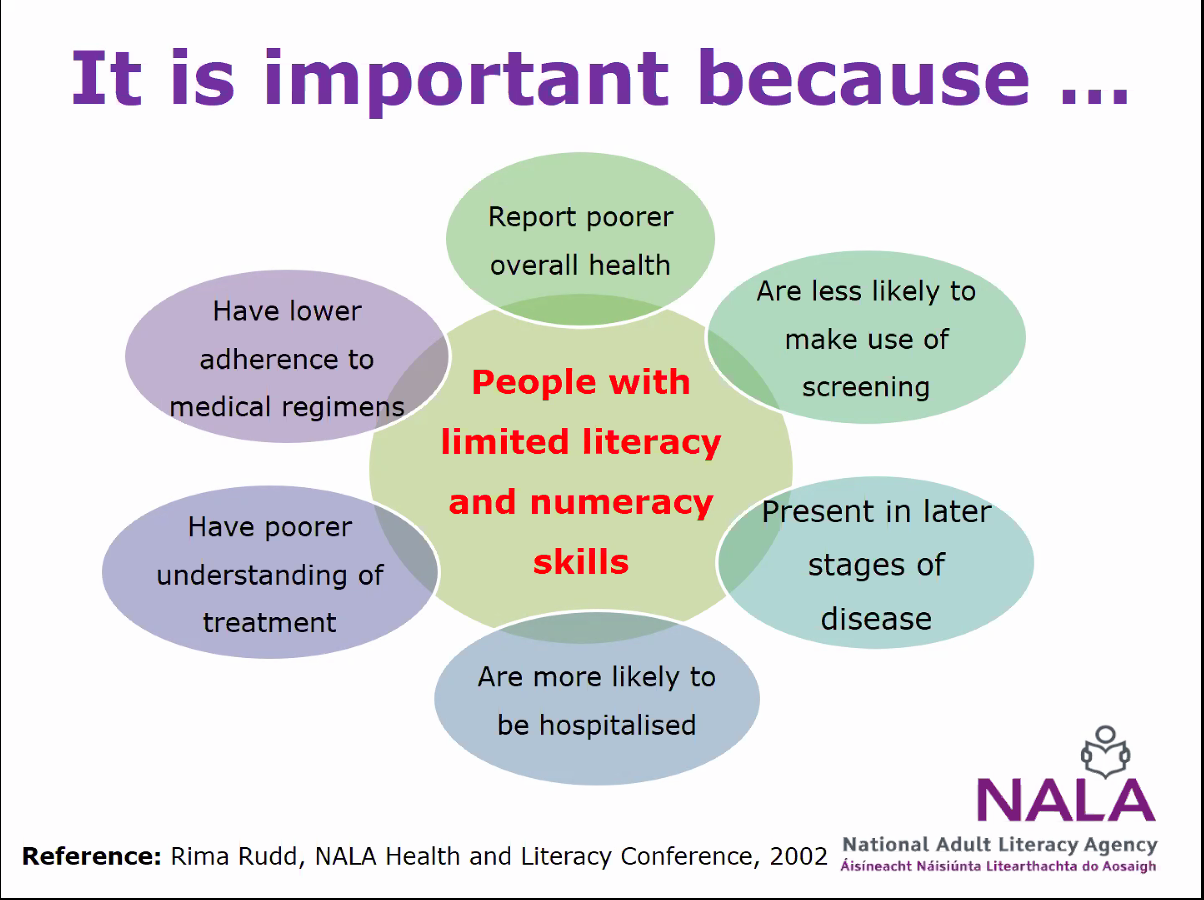 It is important because …

People with limited literacy and numeracy skills

Report poorer overall health

Are less likely to make use of screening

Present in later stages of disease

Are more likely to be hospitalised

Have poorer understanding of treatment

Have lower adherence to medical regimens

Reference: Rima Rudd, NALA Health and Literacy Conference, 2002

NALA
National Adult Literacy Agency
Áisíneacht Náisiúnta Litearthachta do Aosaigh